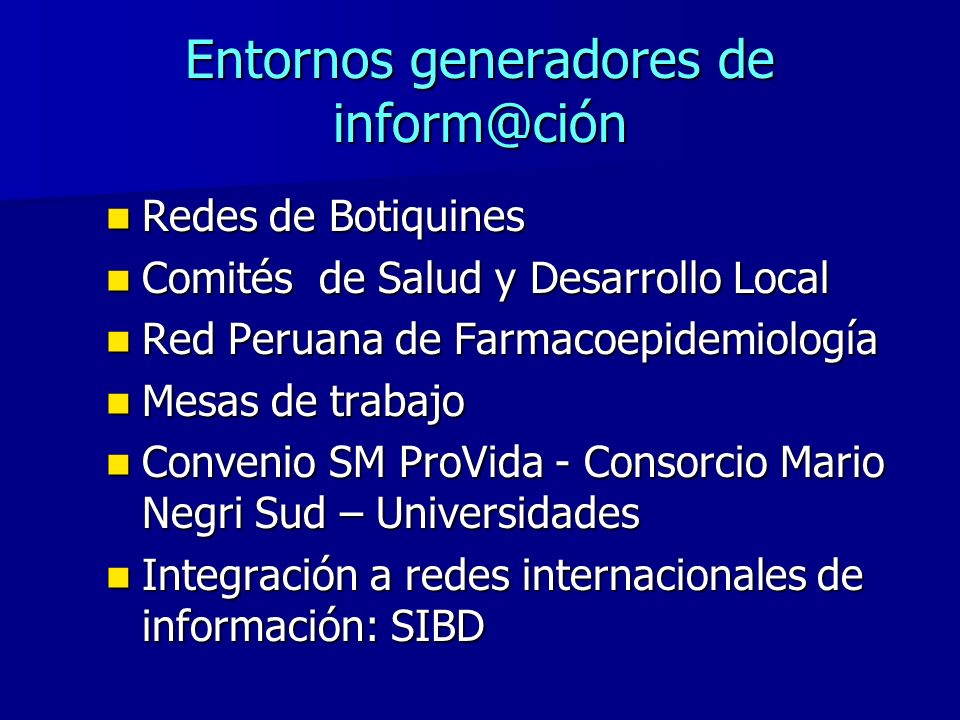 Entornos generadores de inform@ción

- Redes de Botiquines
- Comités  de Salud y Desarrollo Local
- Red Peruana de Farmacoepidemiología
- Mesas de trabajo
- Convenio SM ProVida - Consorcio Mario Negri Sud – Universidades
- Integración a redes internacionales de información: SIBD